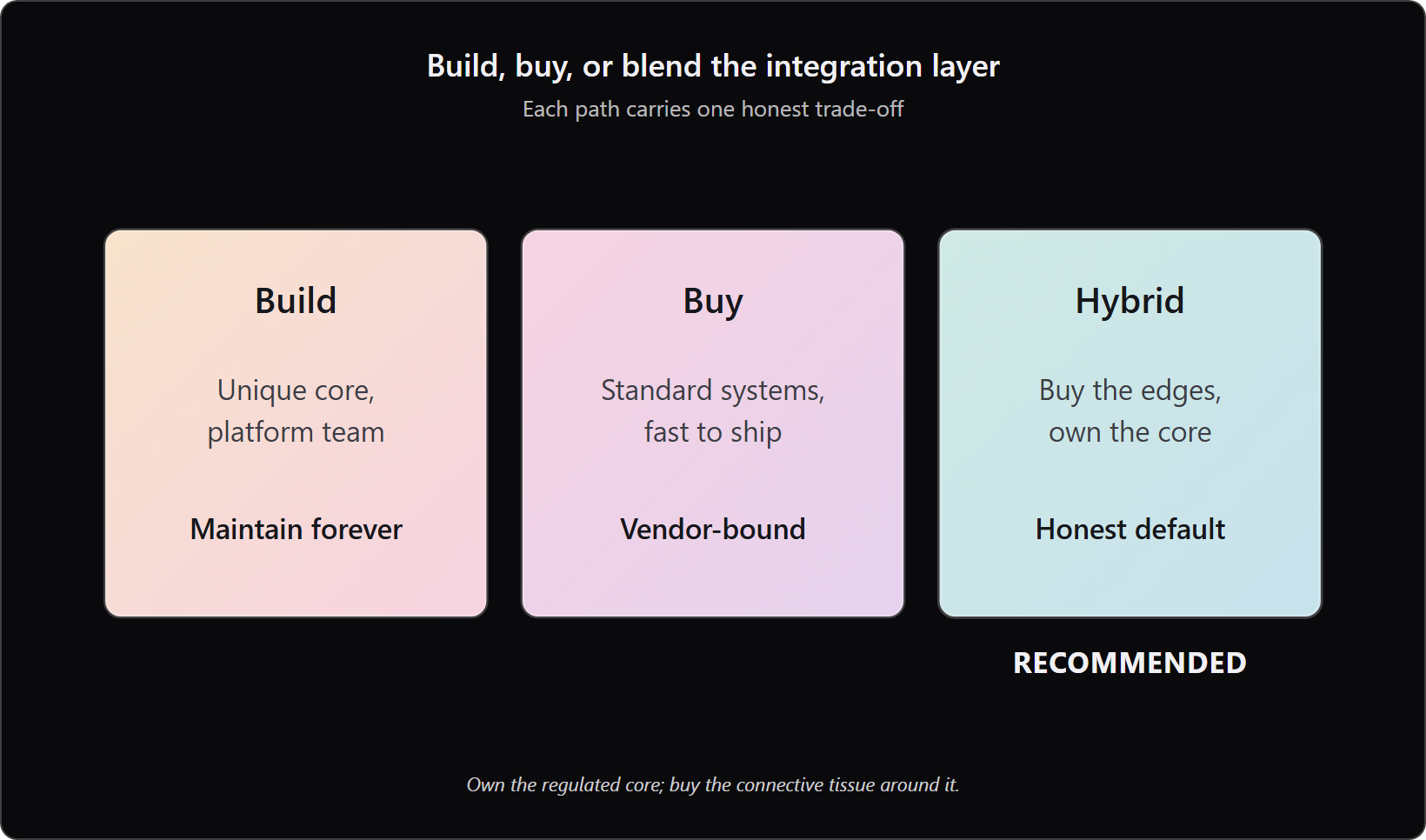 Build, buy, or blend the integration layer

Each path carries one honest trade-off

Build

Unique core, platform team

Maintain forever

Buy

Standard systems, fast to ship

Vendor-bound

Hybrid

Buy the edges, own the core

Honest default

RECOMMENDED

Own the regulated core; buy the connective tissue around it.